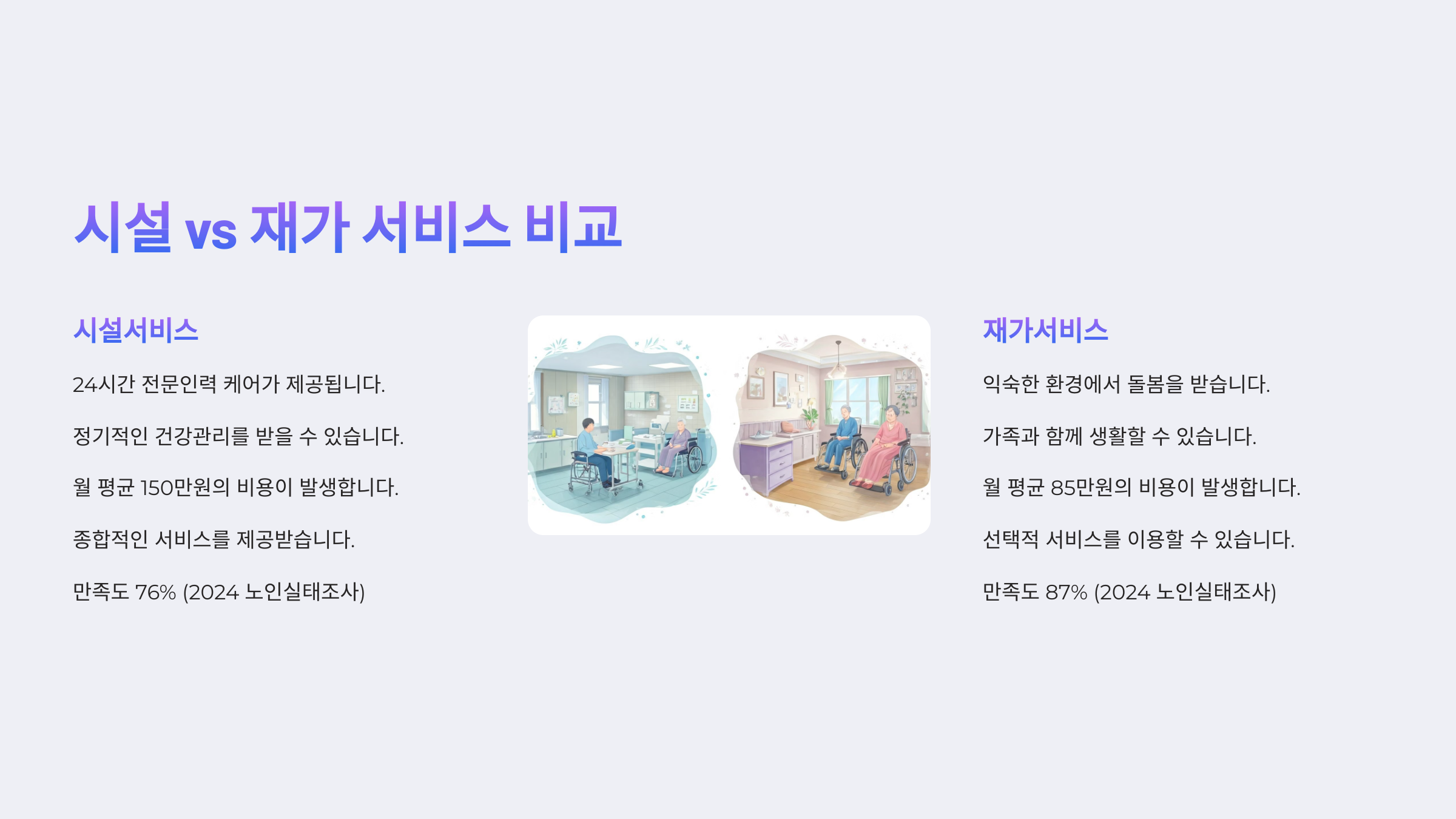 시설 vs 재가 서비스 비교

시설서비스

24시간 전문인력 케어가 제공됩니다.

정기적인 건강관리를 받을 수 있습니다.

월 평균 150만원의 비용이 발생합니다.

종합적인 서비스를 제공받습니다.

만족도 76% (2024 노인실태조사)

재가서비스

익숙한 환경에서 돌봄을 받습니다.

가족과 함께 생활할 수 있습니다.

월 평균 85만원의 비용이 발생합니다.

선택적 서비스를 이용할 수 있습니다.

만족도 87% (2024 노인실태조사)